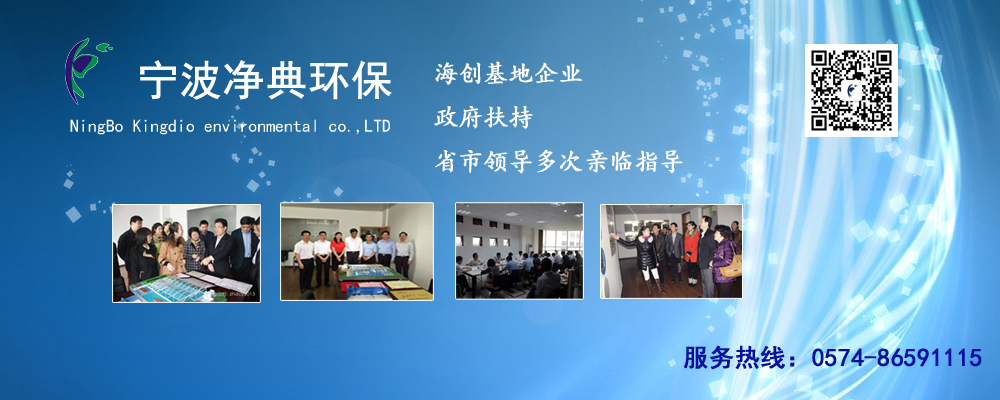 宁波净典环保
NingBo Kingdio environmental co.,LTD

海创基地企业
政府扶持
省市领导多次亲临指导

服务热线：0574-86591115